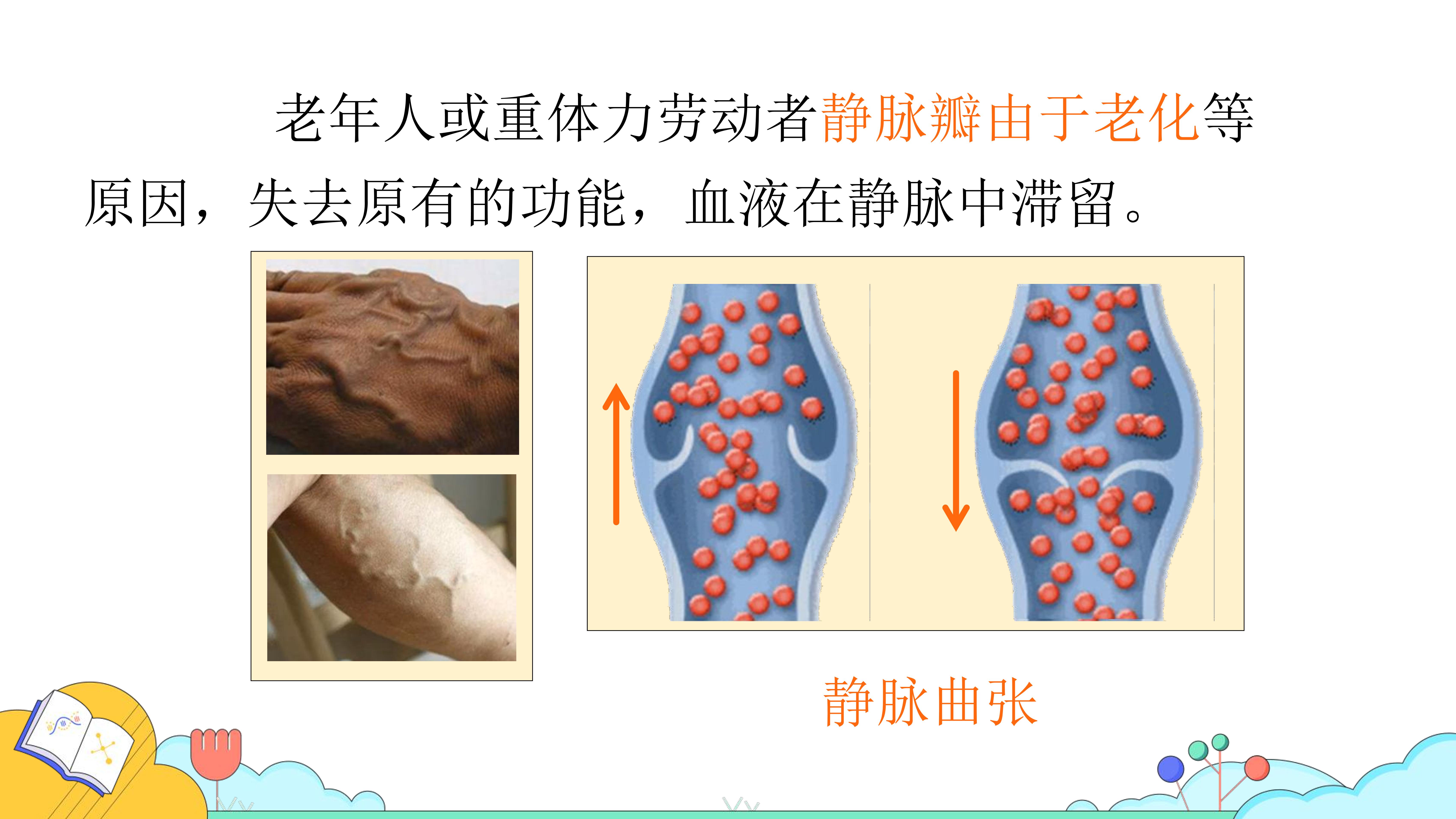 老年人或重体力劳动者静脉瓣由于老化等原因，失去原有的功能，血液在静脉中滞留。

静脉曲张